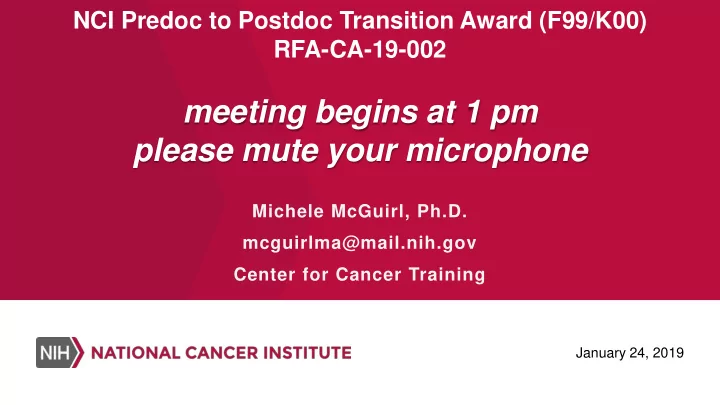 NCI Predoc to Postdoc Transition Award (F99/K00)
RFA-CA-19-002

meeting begins at 1 pm
please mute your microphone

Michele McGuirl, Ph.D.
mcguirlma@mail.nih.gov
Center for Cancer Training

NIH NATIONAL CANCER INSTITUTE

January 24, 2019